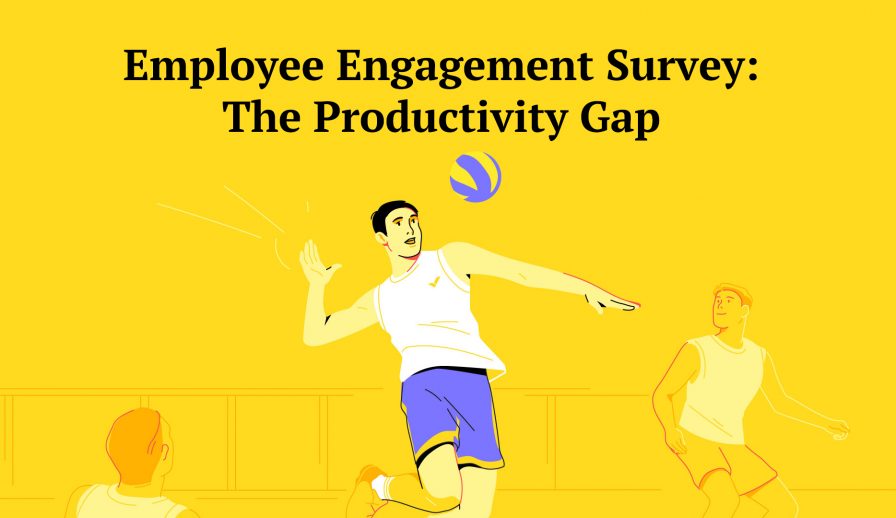 Employee Engagement Survey:
The Productivity Gap